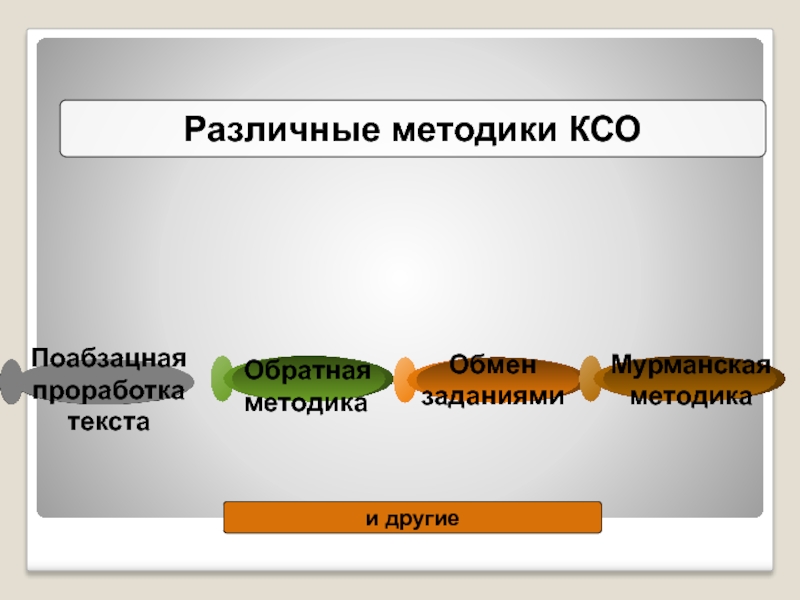 Различные методики КСО

Поабзацная проработка текста

Обратная методика

Обмен заданиями

Мурманская методика

и другие